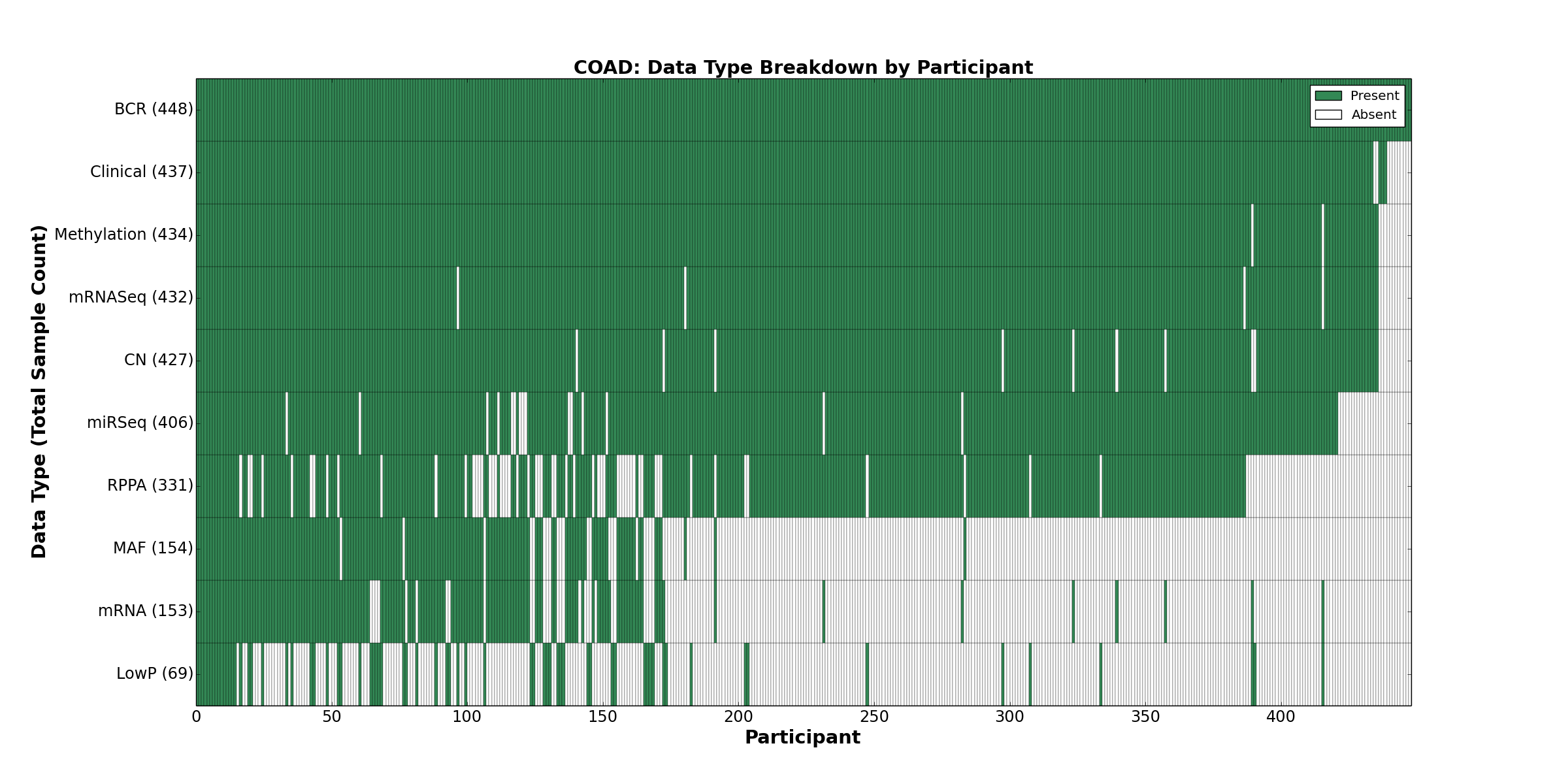 COAD: Data Type Breakdown by Participant

Present
Absent

Data Type (Total Sample Count)

BCR (448)
Clinical (437)
Methylation (434)
mRNASeq (432)
CN (427)
miRSeq (406)
RPPA (331)
MAF (154)
mRNA (153)
LowP (69)

0 50 100 150 200 250 300 350 400

Participant